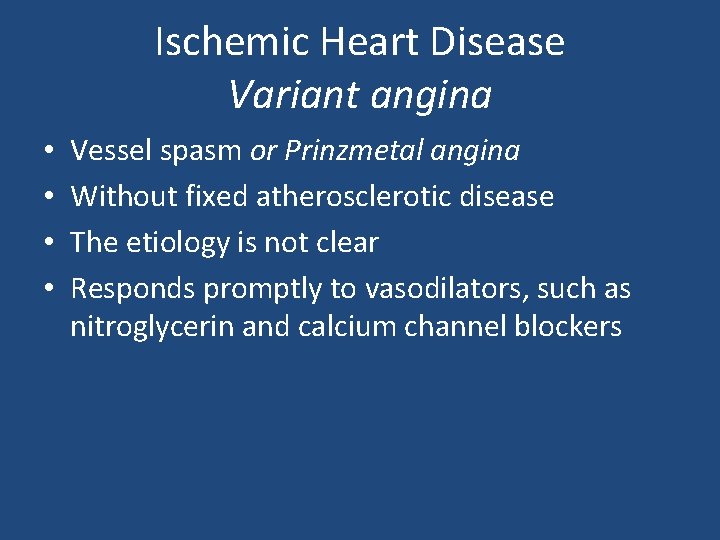 Ischemic Heart Disease
Variant angina

• Vessel spasm or Prinzmetal angina
• Without fixed atherosclerotic disease
• The etiology is not clear
• Responds promptly to vasodilators, such as nitroglycerin and calcium channel blockers